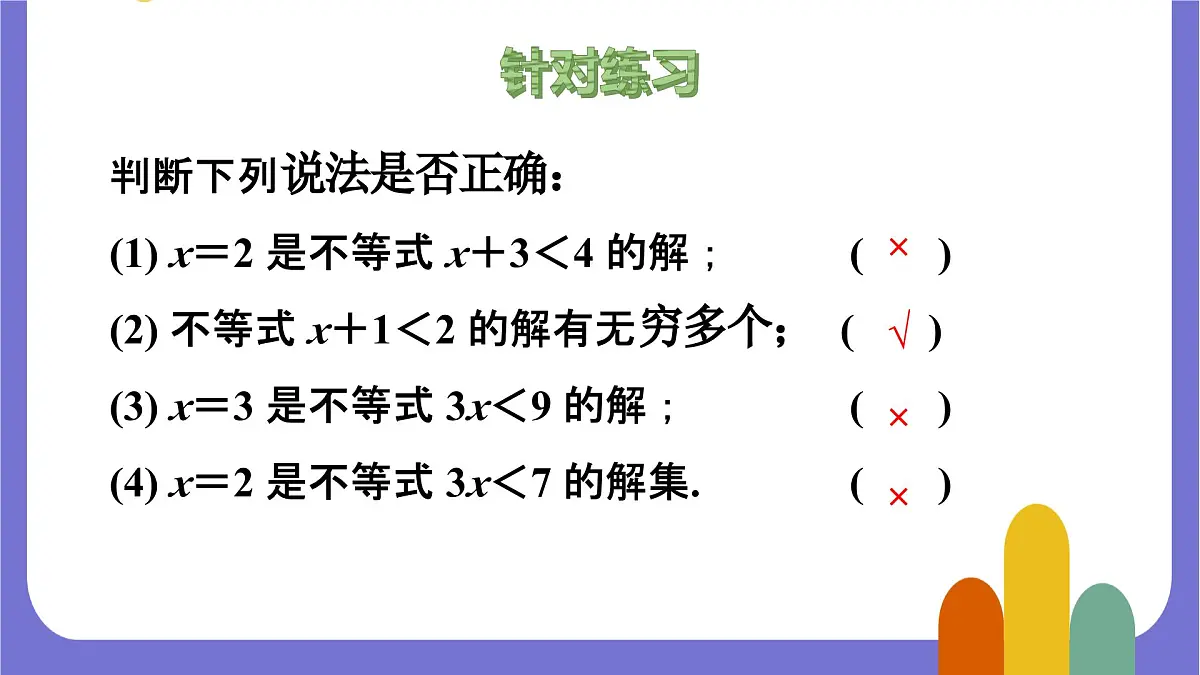 针对练习

判断下列说法是否正确：

(1) $x=2$ 是不等式 $x+3<4$ 的解； ( × )

(2) 不等式 $x+1<2$ 的解有无穷多个； ( √ )

(3) $x=3$ 是不等式 $3x<9$ 的解； ( × )

(4) $x=2$ 是不等式 $3x<7$ 的解集. ( × )